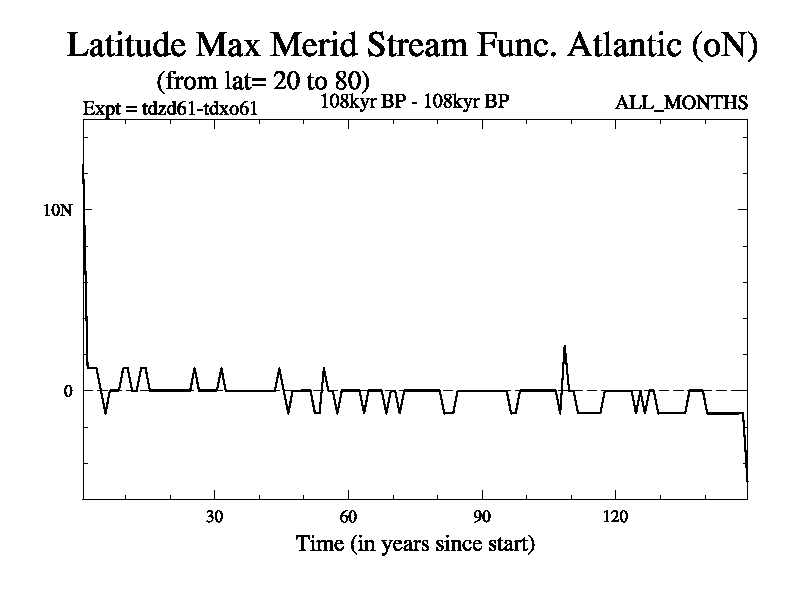 Latitude Max Merid Stream Func. Atlantic (oN)

(from lat= 20 to 80)

Expt = tdzd61-tdxo61

108kyr BP - 108kyr BP

ALL_MONTHS

10N

0

30

60

90

120

Time (in years since start)